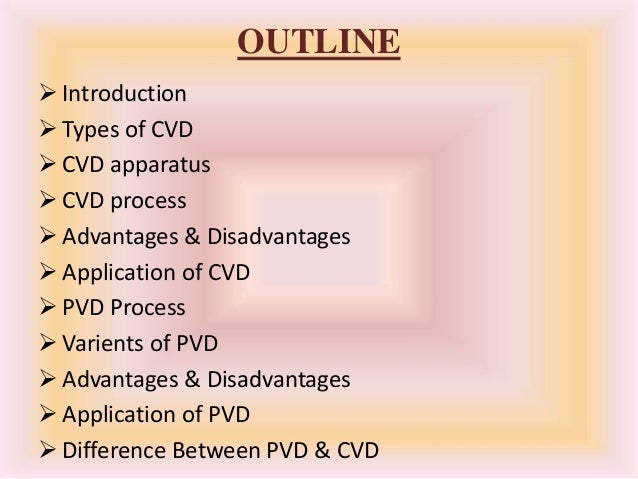 OUTLINE

➢ Introduction
➢ Types of CVD
➢ CVD apparatus
➢ CVD process
➢ Advantages & Disadvantages
➢ Application of CVD
➢ PVD Process
➢ Varients of PVD
➢ Advantages & Disadvantages
➢ Application of PVD
➢ Difference Between PVD & CVD